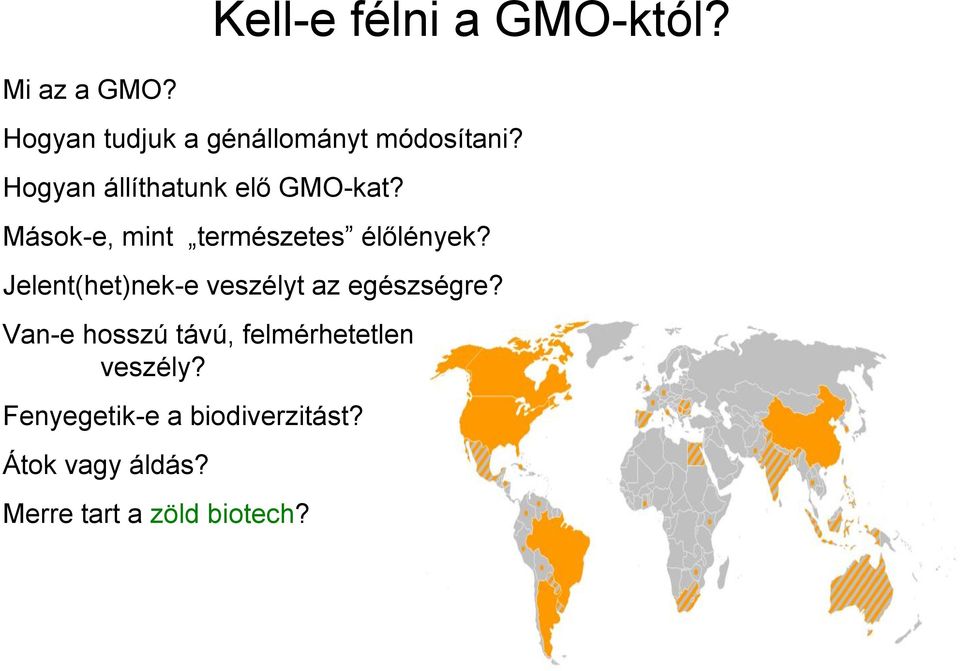 Kell-e félni a GMO-któl?

Mi az a GMO?

Hogyan tudjuk a génállományt módosítani?

Hogyan állíthatunk elő GMO-kat?

Mások-e, mint „természetes” élőlények?

Jelent(het)nek-e veszélyt az egészségre?

Van-e hosszú távú, felmérhetetlen veszély?

Fenyegetik-e a biodiverzitást?

Átok vagy áldás?

Merre tart a zöld biotech?